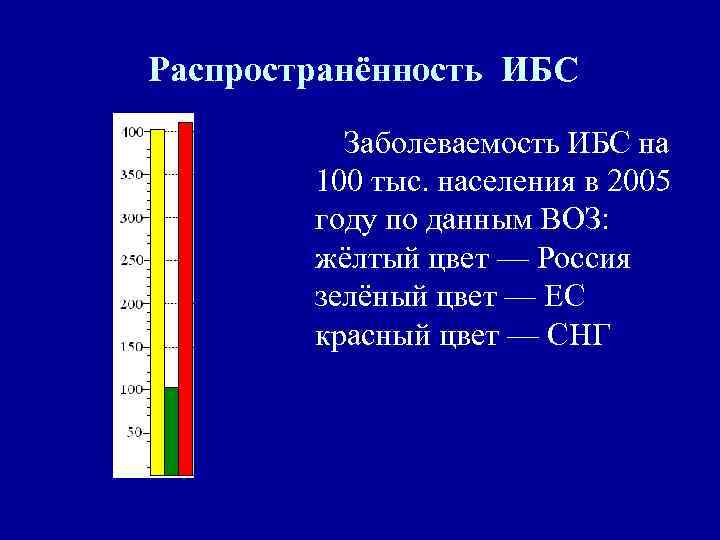 Распространённость ИБС

400
350
300
250
200
150
100
50

Заболеваемость ИБС на 100 тыс. населения в 2005 году по данным ВОЗ:
жёлтый цвет — Россия
зелёный цвет — ЕС
красный цвет — СНГ